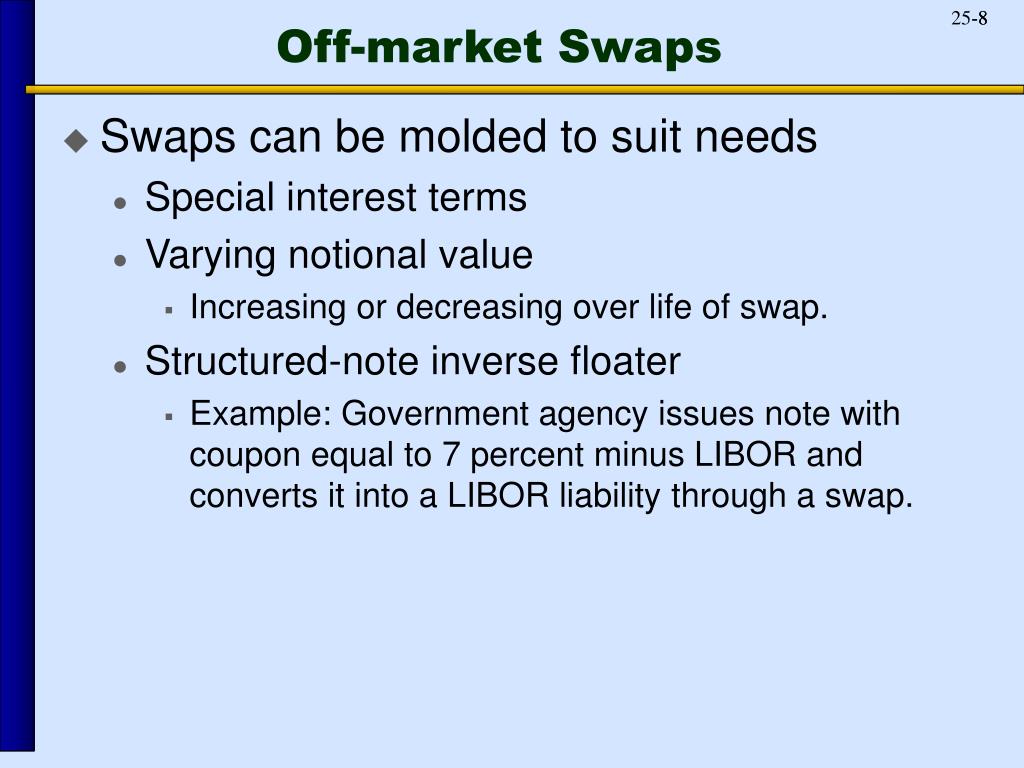 25-8

Off-market Swaps

Swaps can be molded to suit needs

Special interest terms

Varying notional value

Increasing or decreasing over life of swap.

Structured-note inverse floater

Example: Government agency issues note with coupon equal to 7 percent minus LIBOR and converts it into a LIBOR liability through a swap.